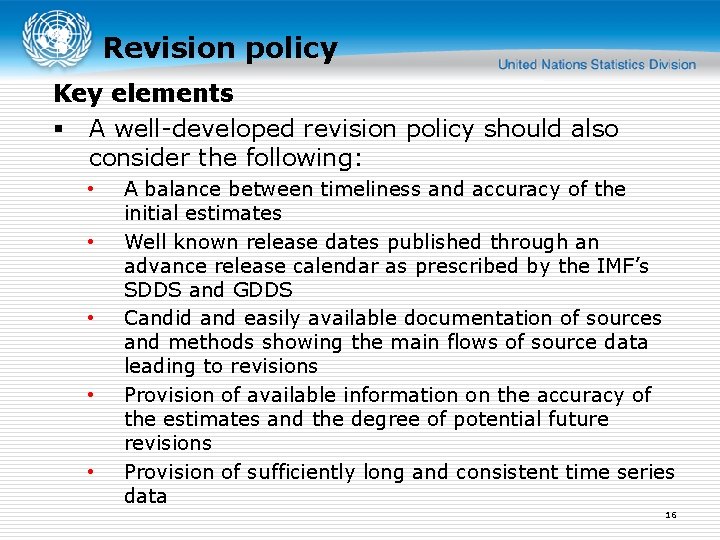 Revision policy

United Nations Statistics Division

Key elements

▪ A well-developed revision policy should also consider the following:

• A balance between timeliness and accuracy of the initial estimates

• Well known release dates published through an advance release calendar as prescribed by the IMF's SDDS and GDDS

• Candid and easily available documentation of sources and methods showing the main flows of source data leading to revisions

• Provision of available information on the accuracy of the estimates and the degree of potential future revisions

• Provision of sufficiently long and consistent time series data

16